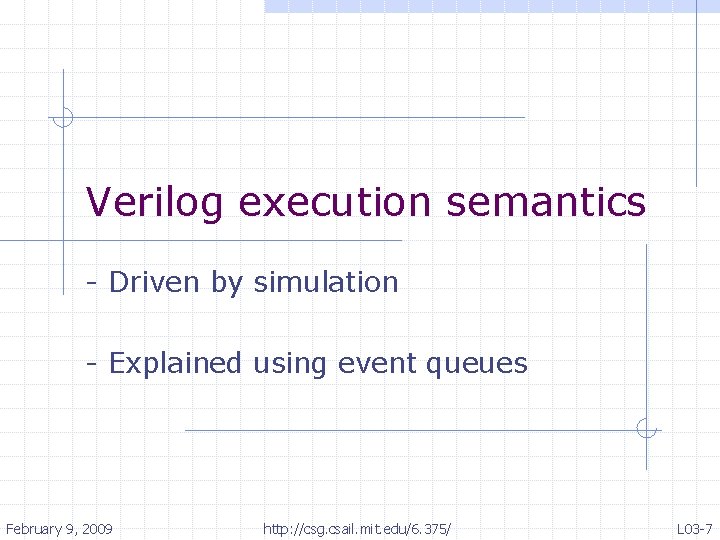 Verilog execution semantics

- Driven by simulation

- Explained using event queues

February 9, 2009 http://csg.csail.mit.edu/6.375/ L03-7